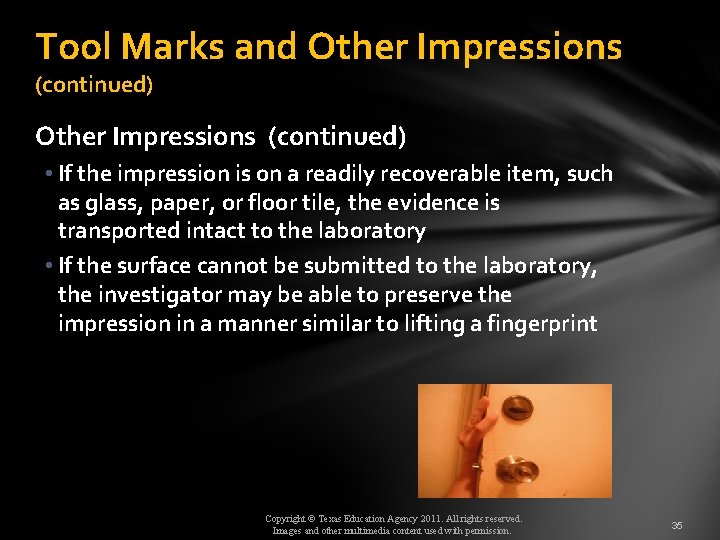 Tool Marks and Other Impressions
(continued)

Other Impressions (continued)

• If the impression is on a readily recoverable item, such as glass, paper, or floor tile, the evidence is transported intact to the laboratory

• If the surface cannot be submitted to the laboratory, the investigator may be able to preserve the impression in a manner similar to lifting a fingerprint

Copyright © Texas Education Agency 2011. All rights reserved.
Images and other multimedia content used with permission.

35